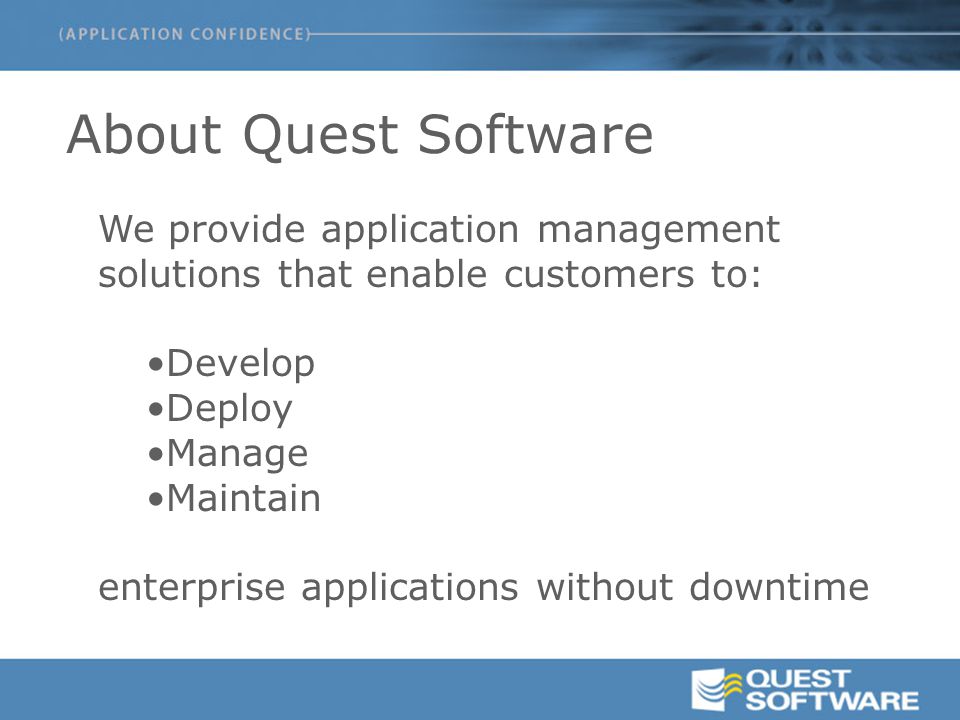 (APPLICATION CONFIDENCE)

About Quest Software

We provide application management solutions that enable customers to:

•Develop
•Deploy
•Manage
•Maintain

enterprise applications without downtime

QUEST SOFTWARE